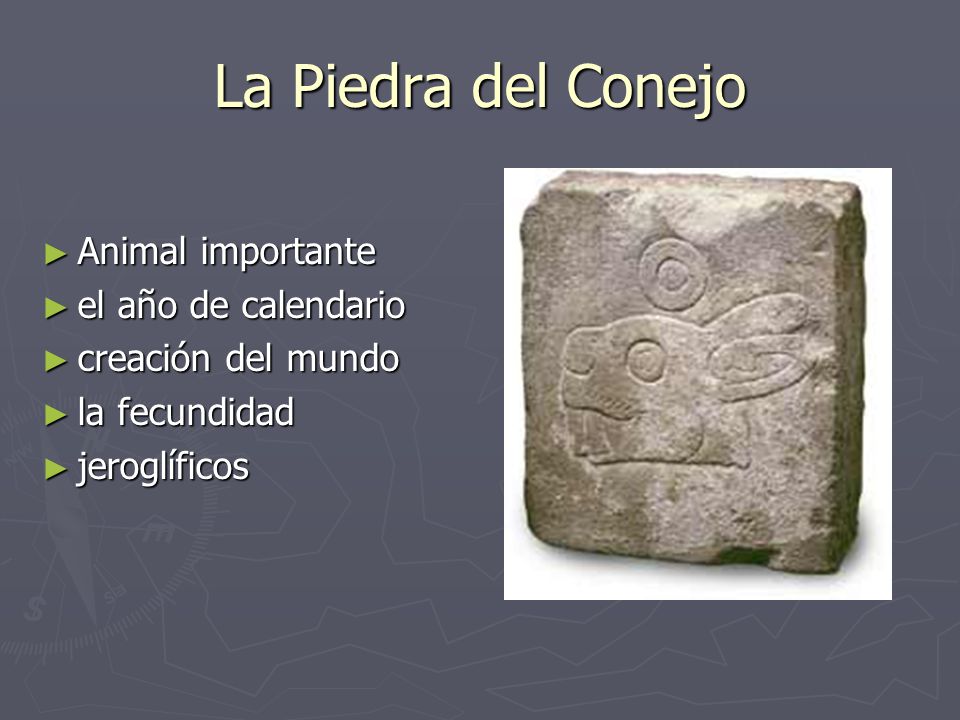 La Piedra del Conejo

► Animal importante
► el año de calendario
► creación del mundo
► la fecundidad
► jeroglíficos